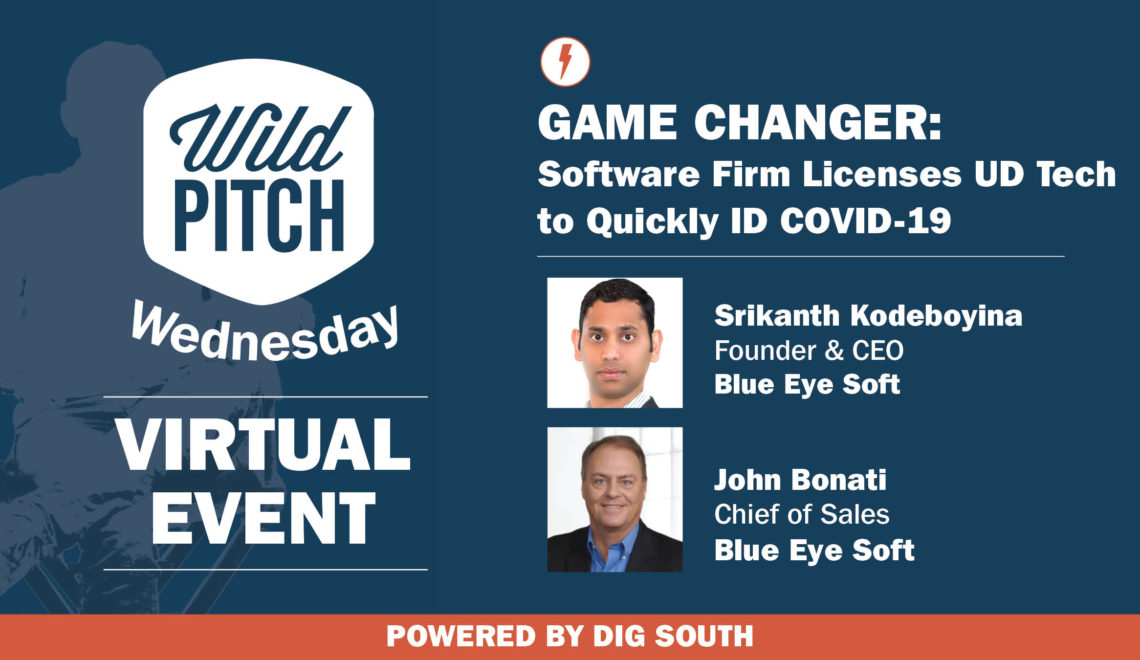 Wild PITCH Wednesday

VIRTUAL EVENT

GAME CHANGER:
Software Firm Licenses UD Tech to Quickly ID COVID-19

Srikanth Kodeboyina
Founder & CEO
Blue Eye Soft

John Bonati
Chief of Sales
Blue Eye Soft

POWERED BY DIG SOUTH